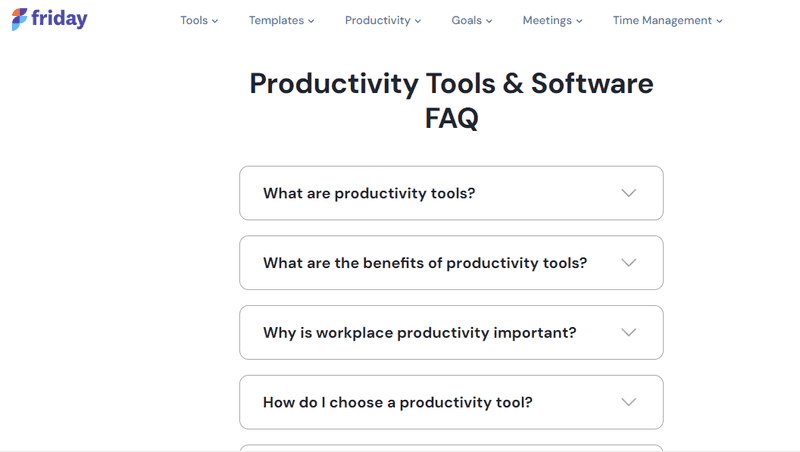 friday

Tools Templates Productivity Goals Meetings Time Management

Productivity Tools & Software FAQ

What are productivity tools?

What are the benefits of productivity tools?

Why is workplace productivity important?

How do I choose a productivity tool?